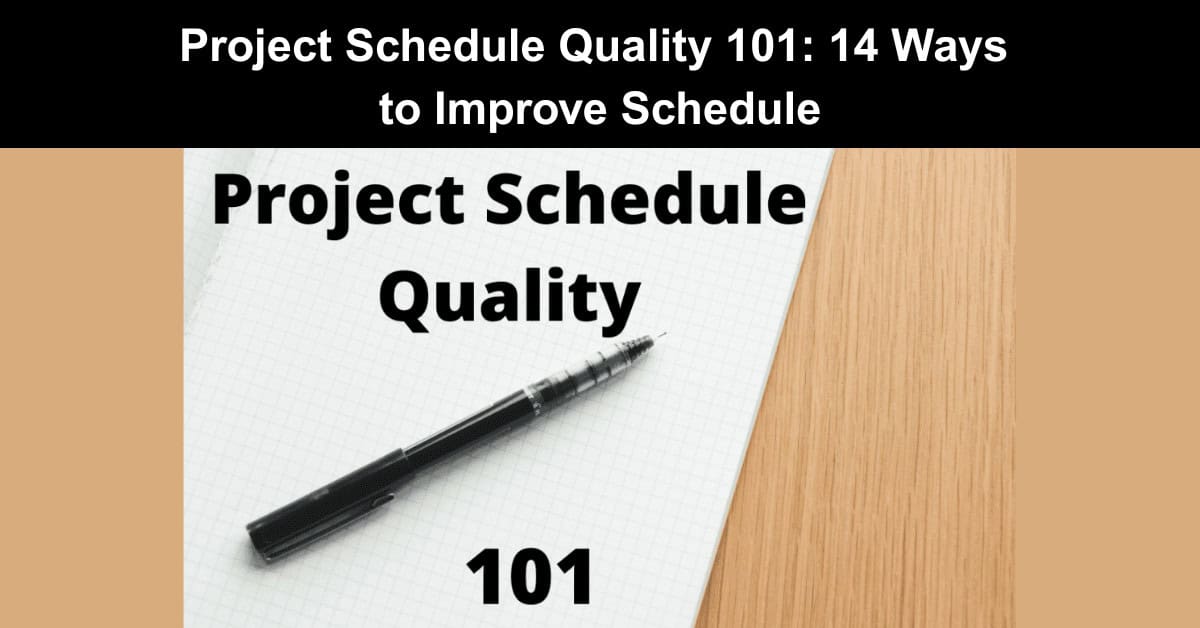 Project Schedule Quality 101: 14 Ways to Improve Schedule

Project Schedule Quality

101